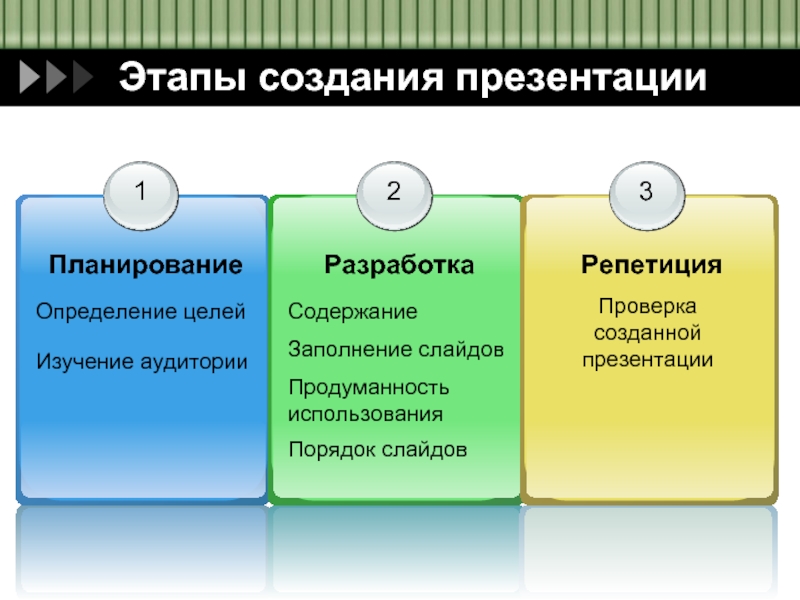 Этапы создания презентации

1

Планирование

Определение целей

Изучение аудитории

2

Разработка

Содержание

Заполнение слайдов

Продуманность использования

Порядок слайдов

3

Репетиция

Проверка созданной презентации